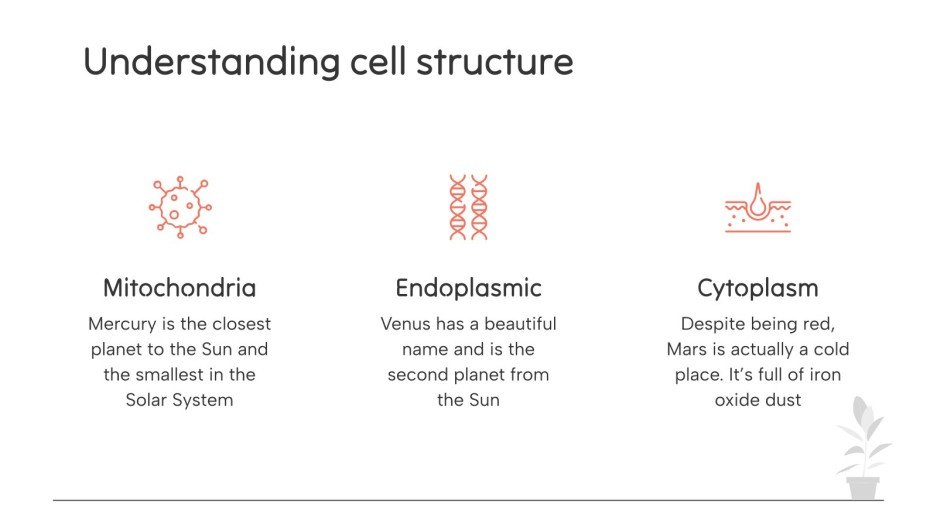 Understanding cell structure

Mitochondria

Mercury is the closest planet to the Sun and the smallest in the Solar System

Endoplasmic

Venus has a beautiful name and is the second planet from the Sun

Cytoplasm

Despite being red, Mars is actually a cold place. It's full of iron oxide dust